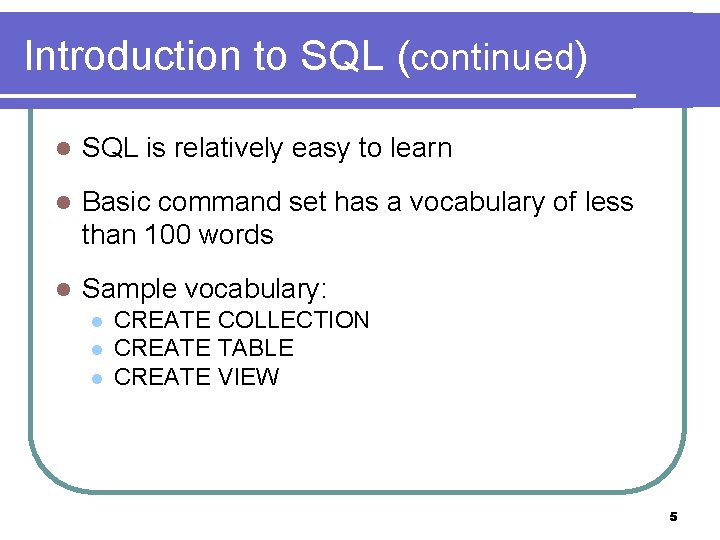 Introduction to SQL (continued)

- SQL is relatively easy to learn
- Basic command set has a vocabulary of less than 100 words
- Sample vocabulary:
  - CREATE COLLECTION
  - CREATE TABLE
  - CREATE VIEW

5